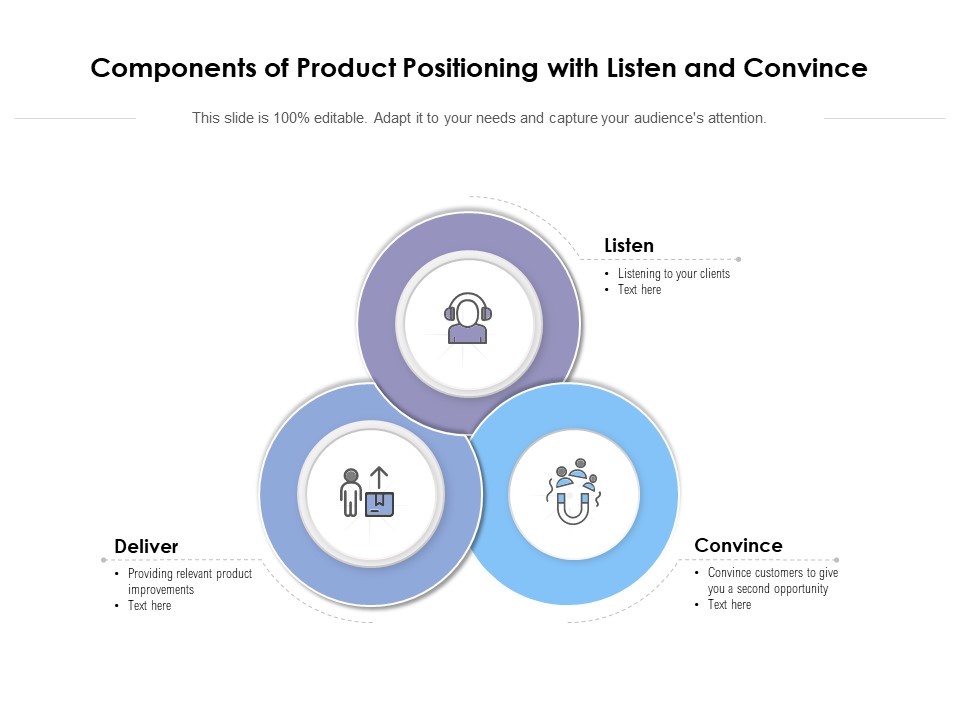 Components of Product Positioning with Listen and Convince

This slide is 100% editable. Adapt it to your needs and capture your audience's attention.

Listen
• Listening to your clients
• Text here

Deliver
• Providing relevant product improvements
• Text here

Convince
• Convince customers to give you a second opportunity
• Text here